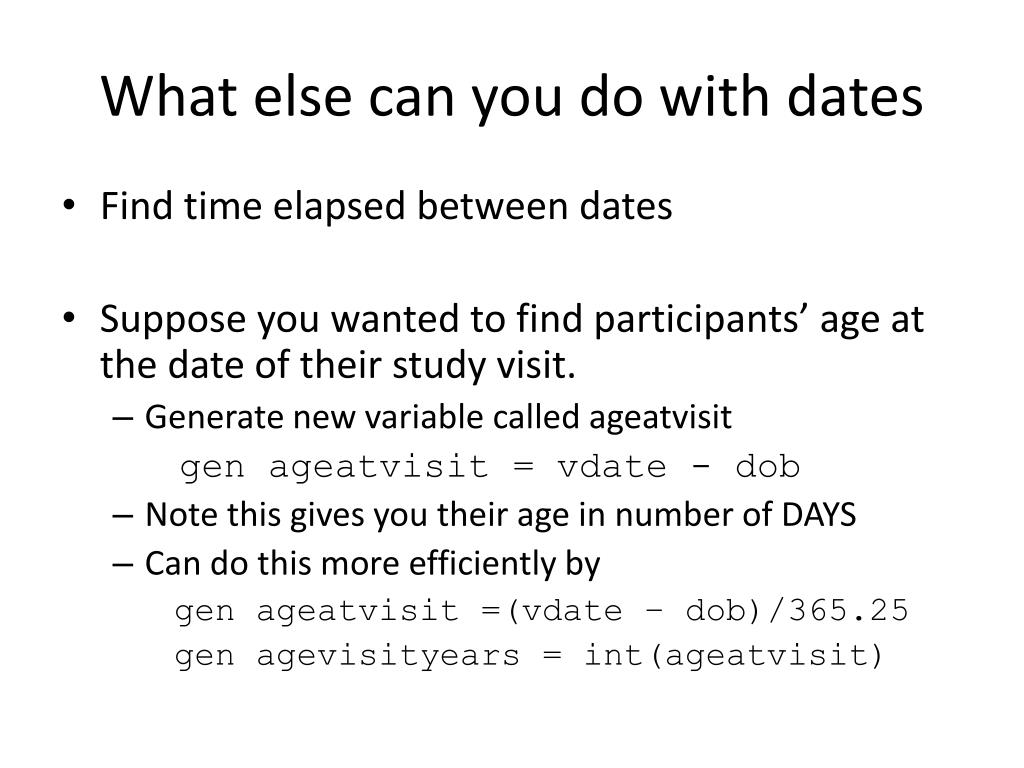 What else can you do with dates

• Find time elapsed between dates

• Suppose you wanted to find participants’ age at the date of their study visit.
– Generate new variable called ageatvisit
gen ageatvisit = vdate - dob
– Note this gives you their age in number of DAYS
– Can do this more efficiently by
gen ageatvisit =(vdate – dob)/365.25
gen agevisityears = int(ageatvisit)